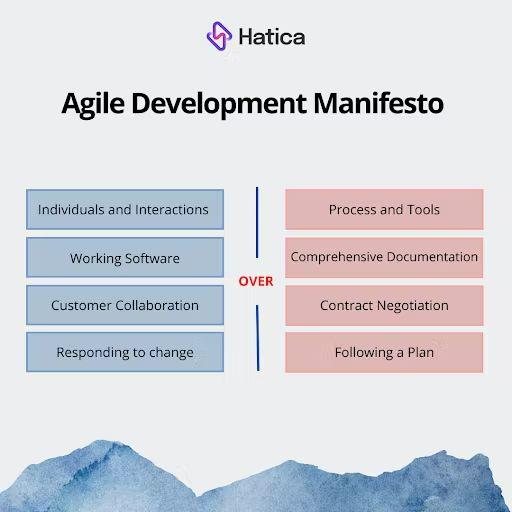 Hatica

Agile Development Manifesto

Individuals and Interactions

Working Software

Customer Collaboration

Responding to change

OVER

Process and Tools

Comprehensive Documentation

Contract Negotiation

Following a Plan